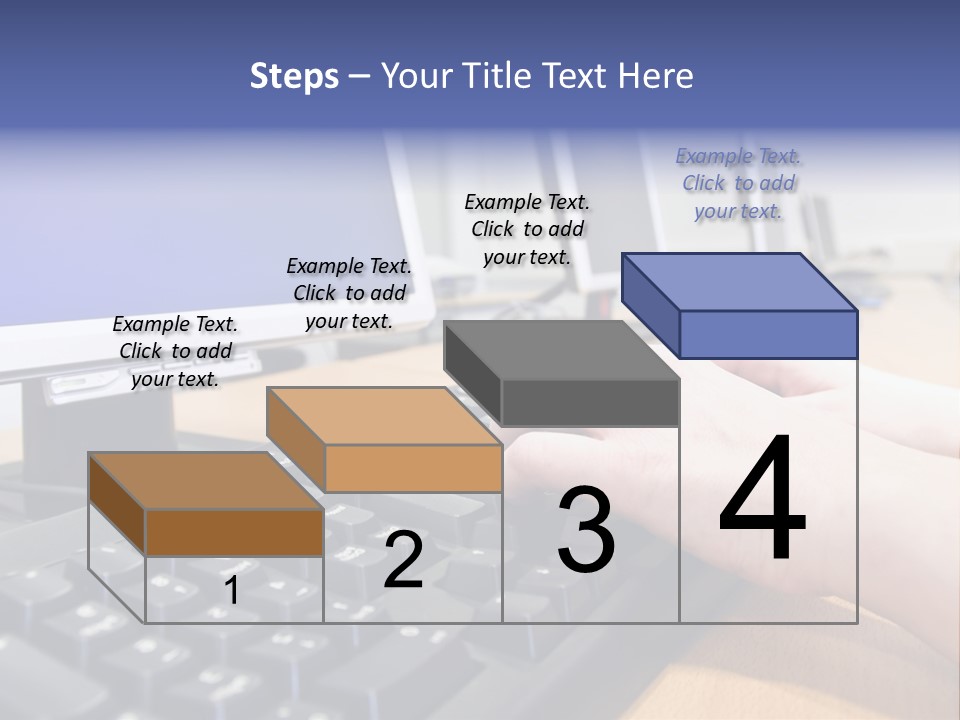 Steps – Your Title Text Here

Example Text. Click to add your text.

Example Text. Click to add your text.

Example Text. Click to add your text.

Example Text. Click to add your text.

1

2

3

4